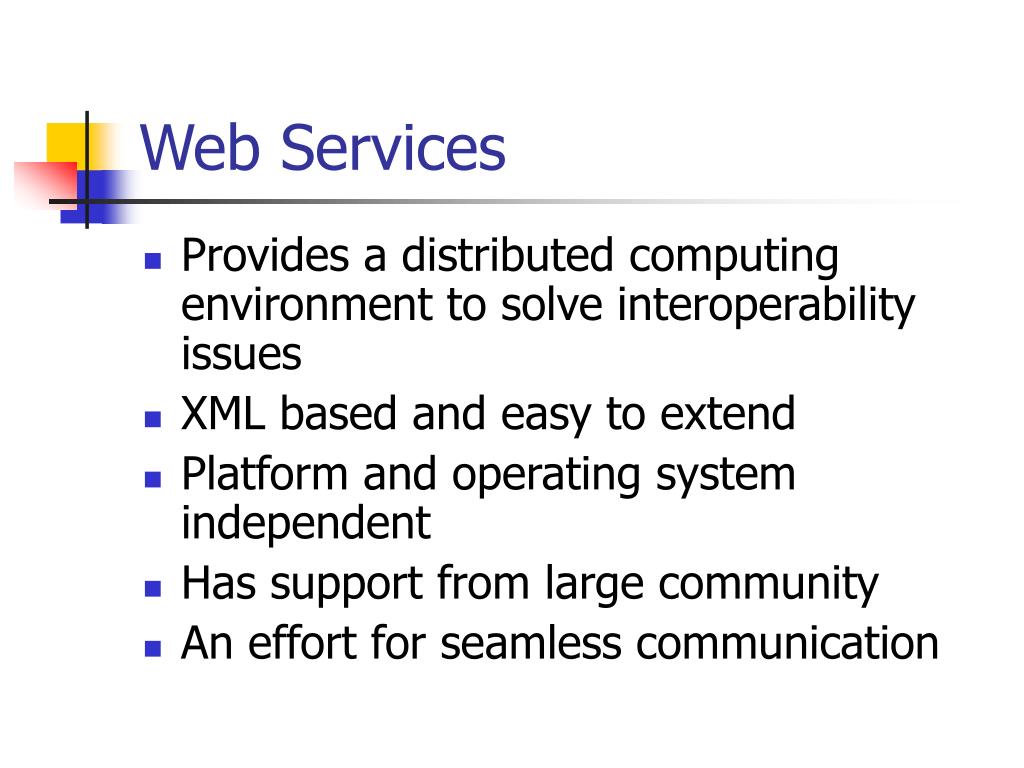 Web Services

- Provides a distributed computing environment to solve interoperability issues
- XML based and easy to extend
- Platform and operating system independent
- Has support from large community
- An effort for seamless communication